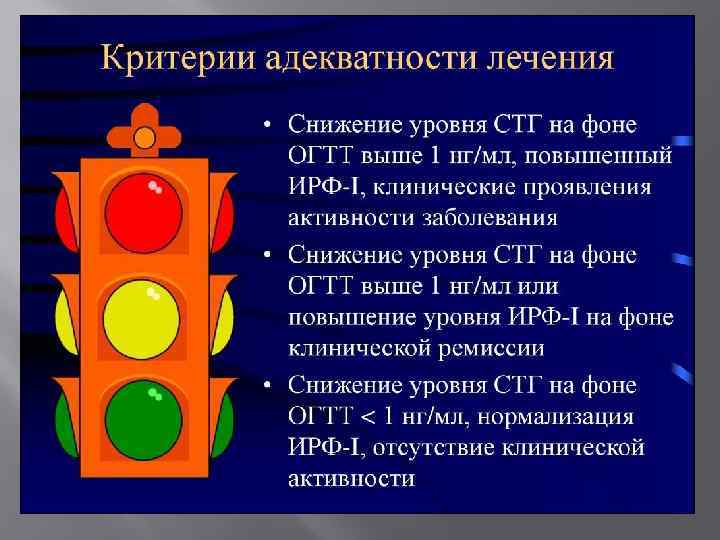 Критерии адекватности лечения

• Снижение уровня СТГ на фоне ОГТТ выше 1 нг/мл, повышенный ИРФ-I, клинические проявления активности заболевания

• Снижение уровня СТГ на фоне ОГТТ выше 1 нг/мл или повышение уровня ИРФ-I на фоне клинической ремиссии

• Снижение уровня СТГ на фоне ОГТТ < 1 нг/мл, нормализация ИРФ-I, отсутствие клинической активности